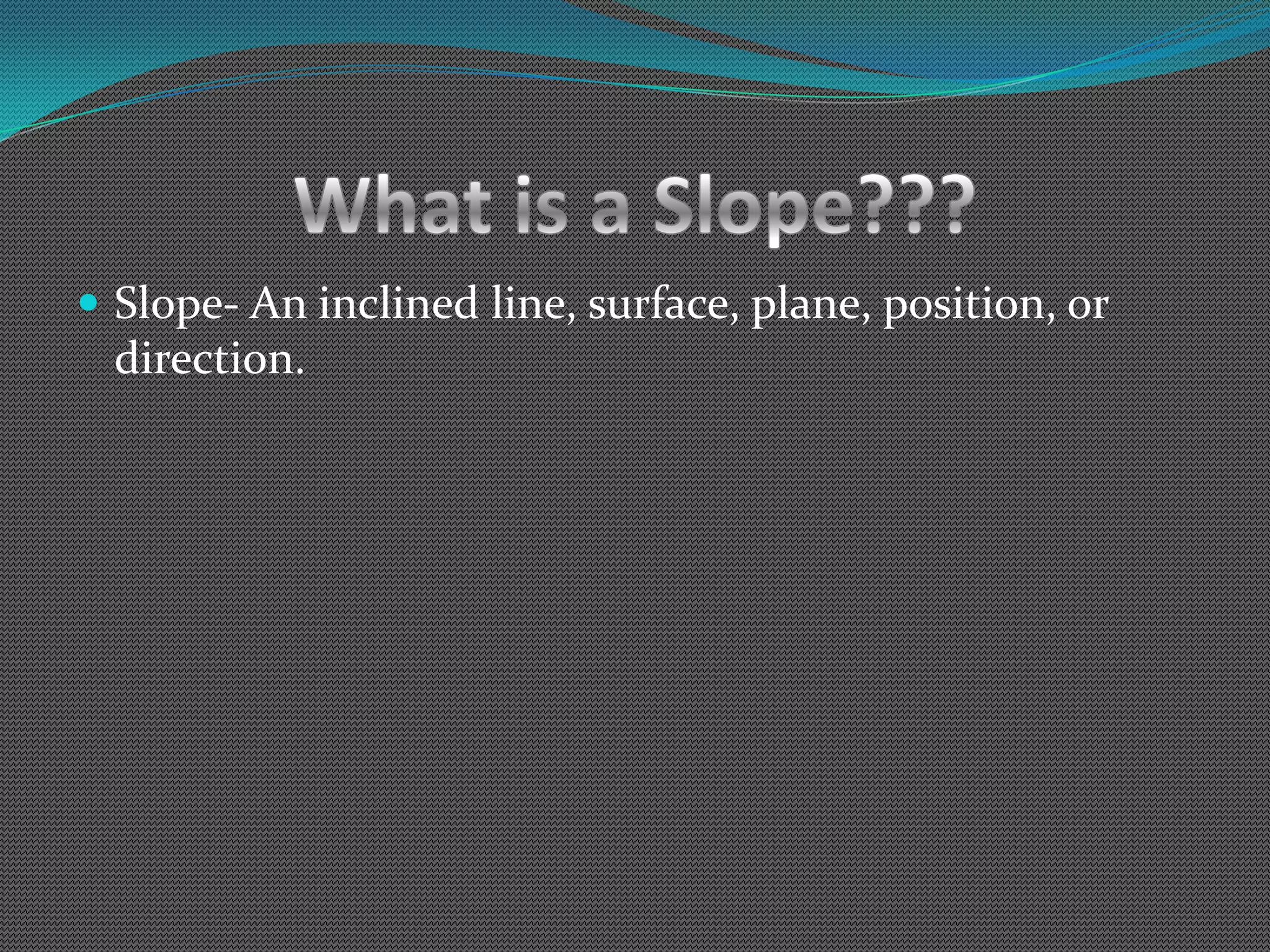 What is a Slope???

Slope- An inclined line, surface, plane, position, or direction.